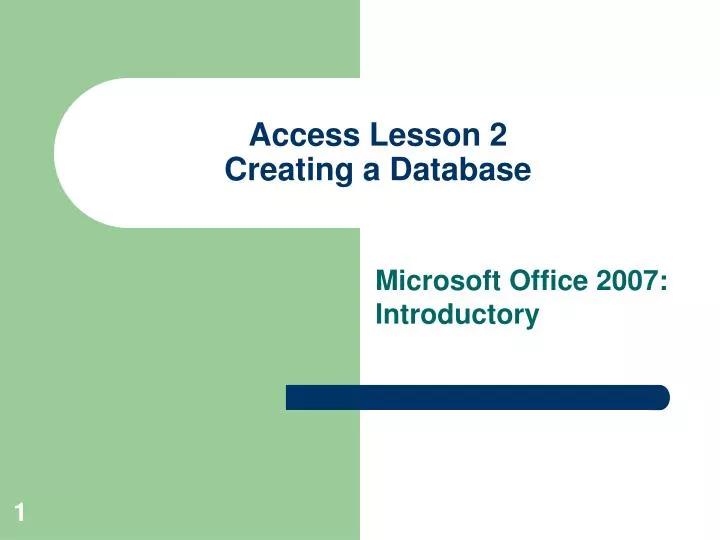 Access Lesson 2
Creating a Database

Microsoft Office 2007:
Introductory

1